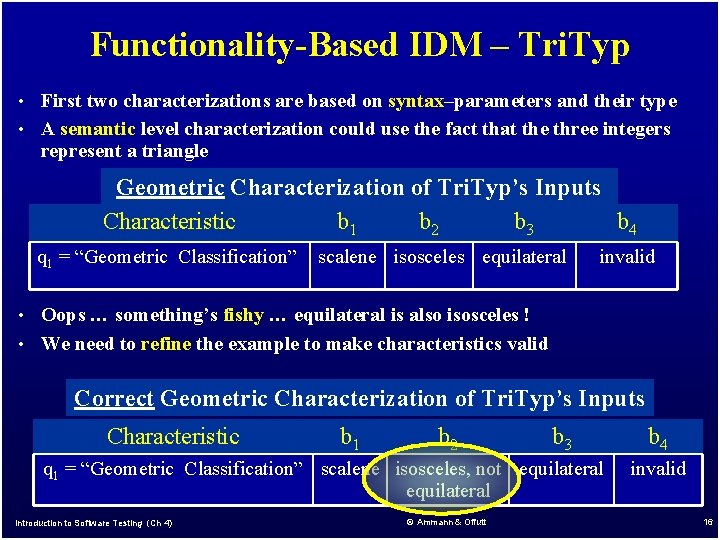 Functionality-Based IDM – TriTyp

• First two characterizations are based on syntax–parameters and their type
• A semantic level characterization could use the fact that the three integers represent a triangle

Geometric Characterization of TriTyp's Inputs

| Characteristic | $b_1$ | $b_2$ | $b_3$ | $b_4$ |
|---|---|---|---|---|
| $q_1$ = "Geometric Classification" | scalene | isosceles | equilateral | invalid |

• Oops … something's fishy … equilateral is also isosceles !
• We need to refine the example to make characteristics valid

Correct Geometric Characterization of TriTyp's Inputs

| Characteristic | $b_1$ | $b_2$ | $b_3$ | $b_4$ |
|---|---|---|---|---|
| $q_1$ = "Geometric Classification" | scalene | isosceles, not equilateral | equilateral | invalid |

Introduction to Software Testing (Ch 4)
© Ammann & Offutt
16